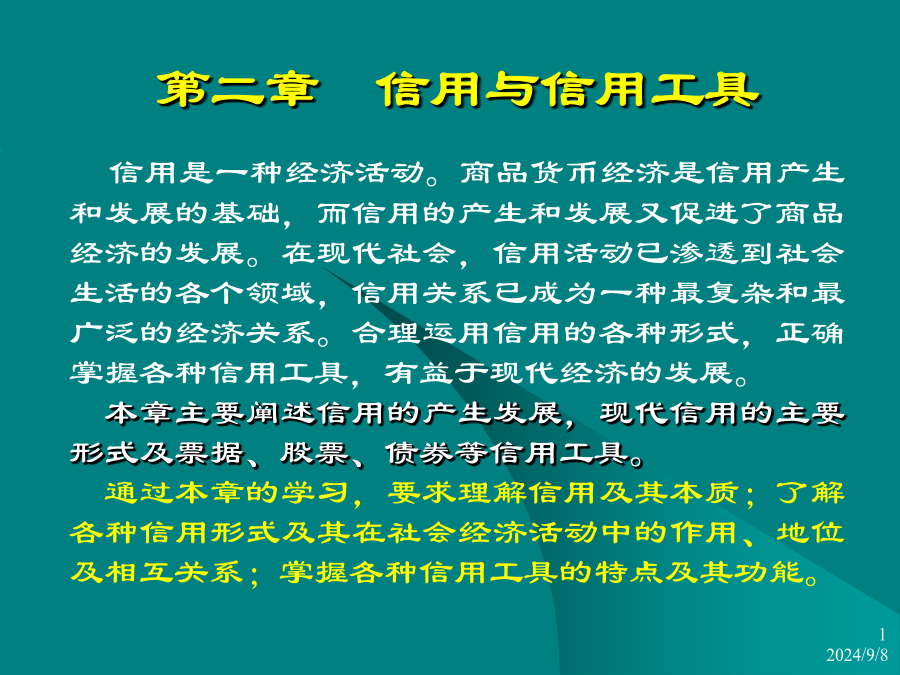 第二章　信用与信用工具

信用是一种经济活动。商品货币经济是信用产生和发展的基础，而信用的产生和发展又促进了商品经济的发展。在现代社会，信用活动已渗透到社会生活的各个领域，信用关系已成为一种最复杂和最广泛的经济关系。合理运用信用的各种形式，正确掌握各种信用工具，有益于现代经济的发展。

本章主要阐述信用的产生发展，现代信用的主要形式及票据、股票、债券等信用工具。

通过本章的学习，要求理解信用及其本质；了解各种信用形式及其在社会经济活动中的作用、地位及相互关系；掌握各种信用工具的特点及其功能。

1
2024/9/8